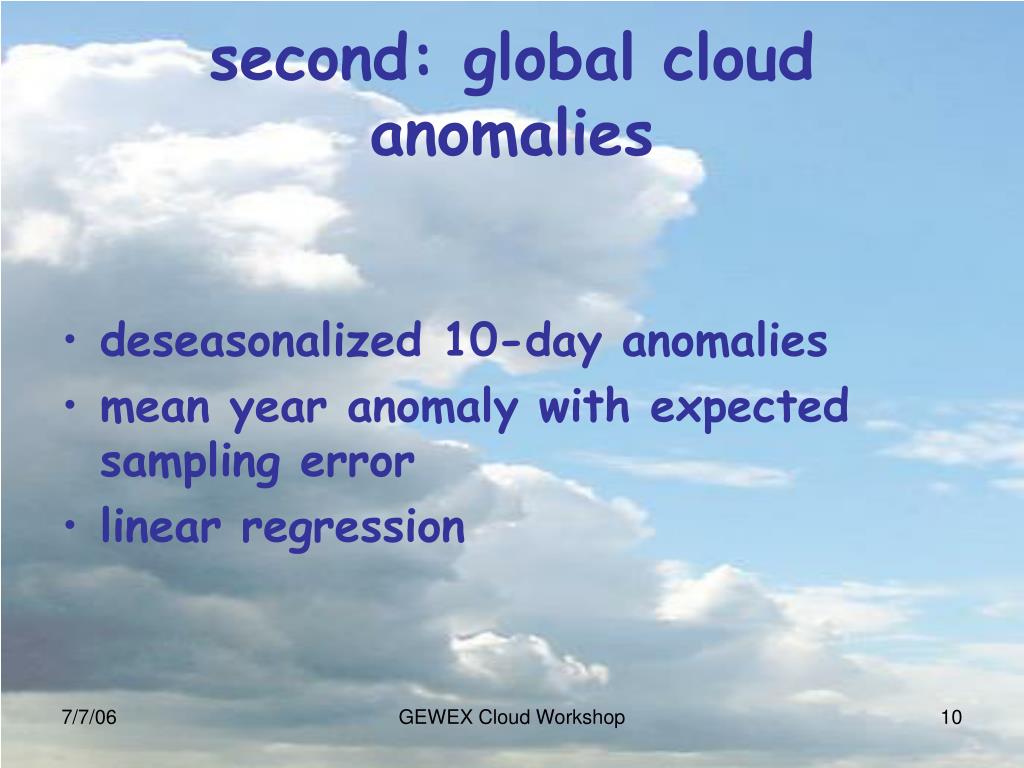 second: global cloud anomalies

• deseasonalized 10-day anomalies
• mean year anomaly with expected sampling error
• linear regression

7/7/06

GEWEX Cloud Workshop

10